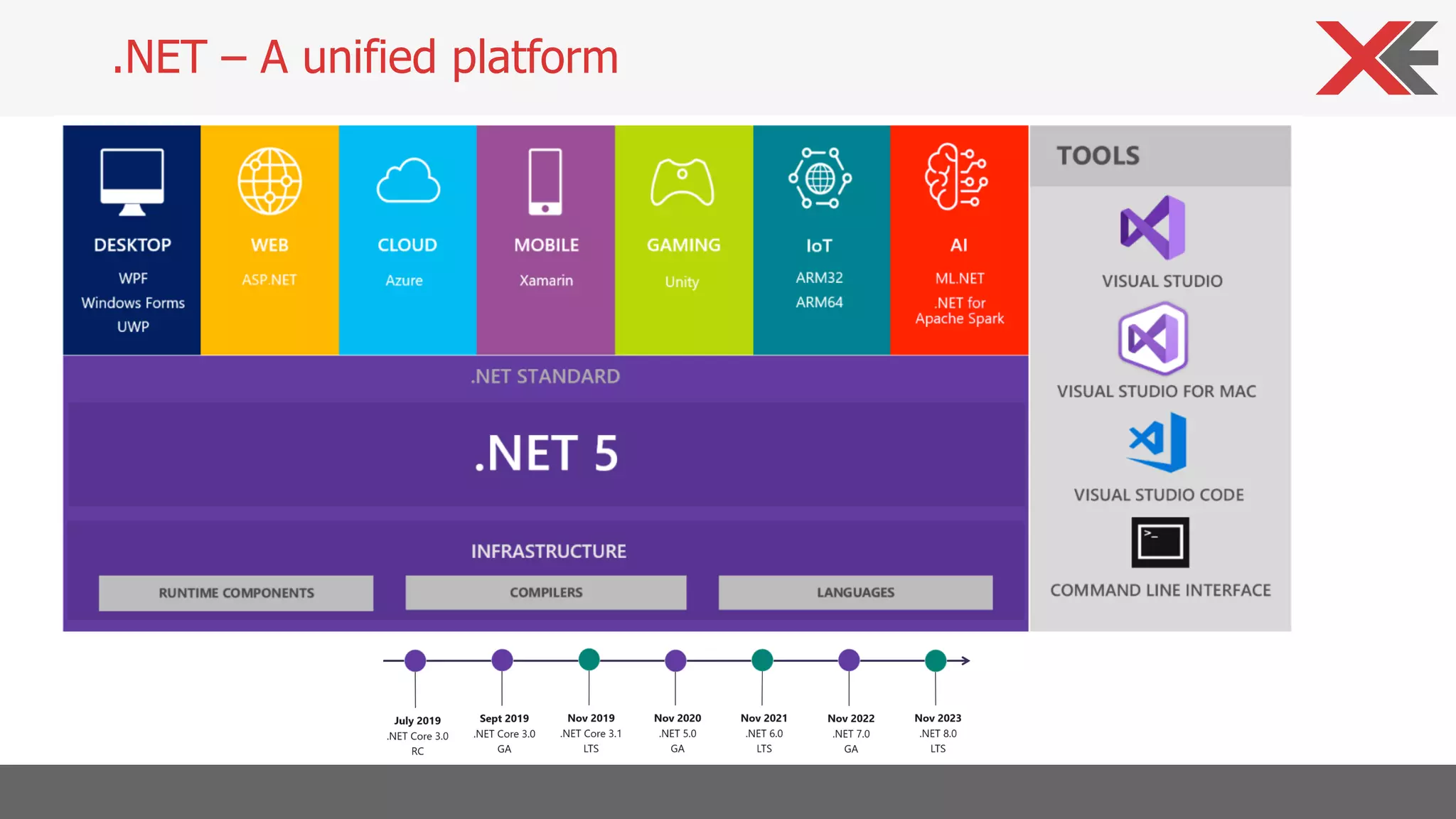 .NET – A unified platform

DESKTOP
WPF
Windows Forms
UWP

WEB
ASP.NET

CLOUD
Azure

MOBILE
Xamarin

GAMING
Unity

IoT
ARM32
ARM64

AI
ML.NET
.NET for Apache Spark

.NET STANDARD

.NET 5

INFRASTRUCTURE

RUNTIME COMPONENTS

COMPILERS

LANGUAGES

TOOLS

VISUAL STUDIO

VISUAL STUDIO FOR MAC

VISUAL STUDIO CODE

COMMAND LINE INTERFACE

July 2019
.NET Core 3.0
RC

Sept 2019
.NET Core 3.0
GA

Nov 2019
.NET Core 3.1
LTS

Nov 2020
.NET 5.0
GA

Nov 2021
.NET 6.0
LTS

Nov 2022
.NET 7.0
GA

Nov 2023
.NET 8.0
LTS